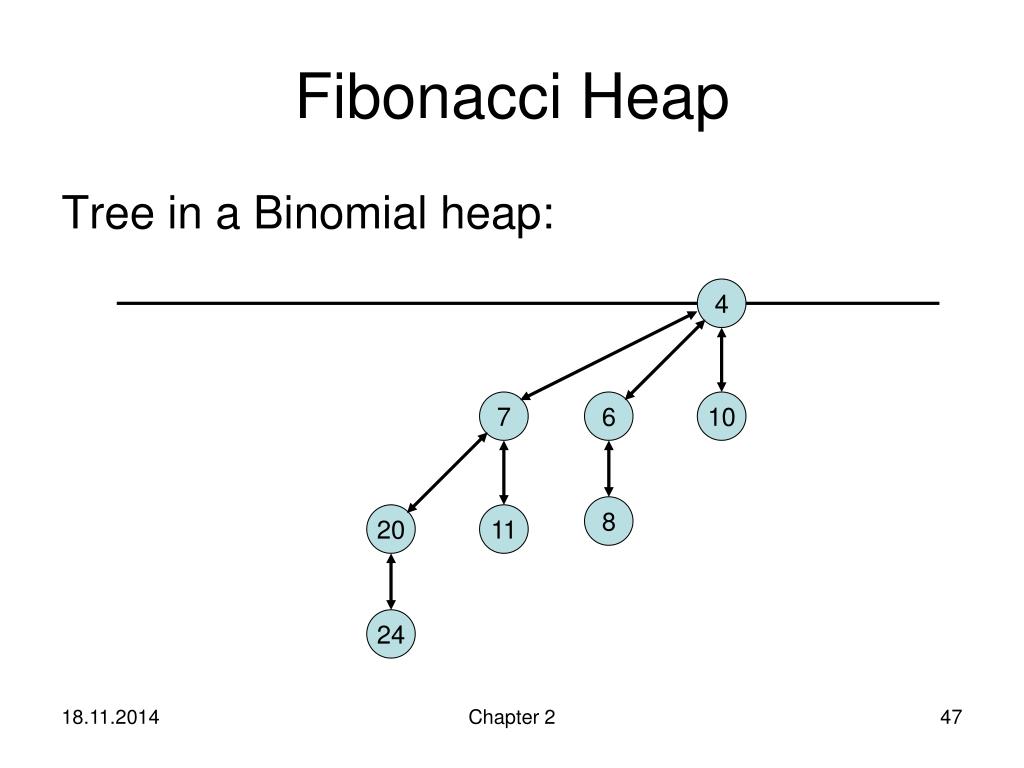 Fibonacci Heap

Tree in a Binomial heap:

4

7

6

10

20

11

8

24

18.11.2014

Chapter 2

47